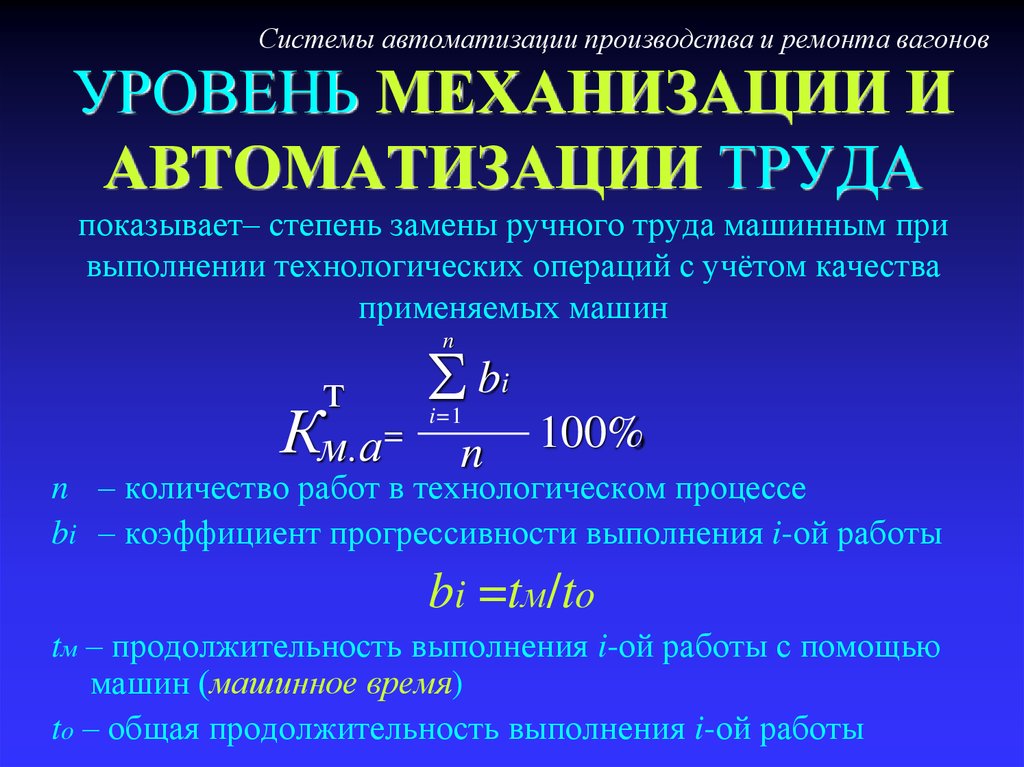 Системы автоматизации производства и ремонта вагонов

УРОВЕНЬ МЕХАНИЗАЦИИ И АВТОМАТИЗАЦИИ ТРУДА

показывает– степень замены ручного труда машинным при выполнении технологических операций с учётом качества применяемых машин

$K^{Т}_{м.а} = \frac{\sum_{i=1}^{n} b_i}{n} 100\%$

$n$ – количество работ в технологическом процессе

$b_i$ – коэффициент прогрессивности выполнения $i$-ой работы

$b_i = t_м / t_о$

$t_м$ – продолжительность выполнения $i$-ой работы с помощью машин (машинное время)

$t_о$ – общая продолжительность выполнения $i$-ой работы